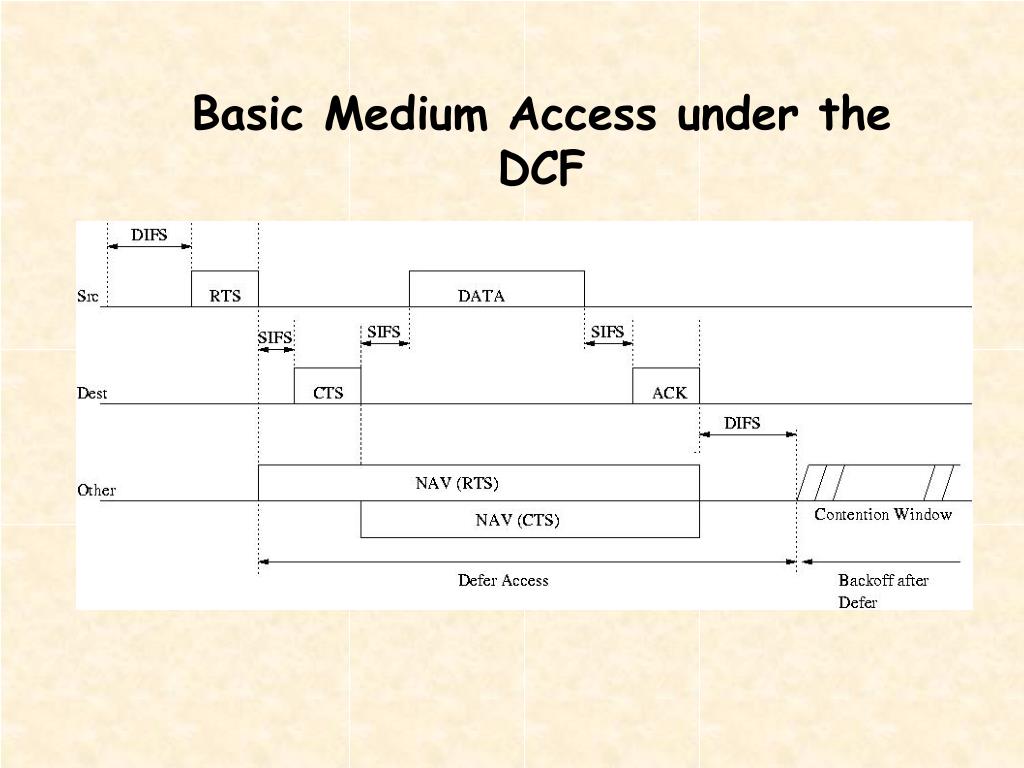 Basic Medium Access under the DCF

DIFS

Src

RTS

DATA

SIFS

SIFS

SIFS

Dest

CTS

ACK

DIFS

Other

NAV (RTS)

NAV (CTS)

Contention Window

Defer Access

Backoff after Defer